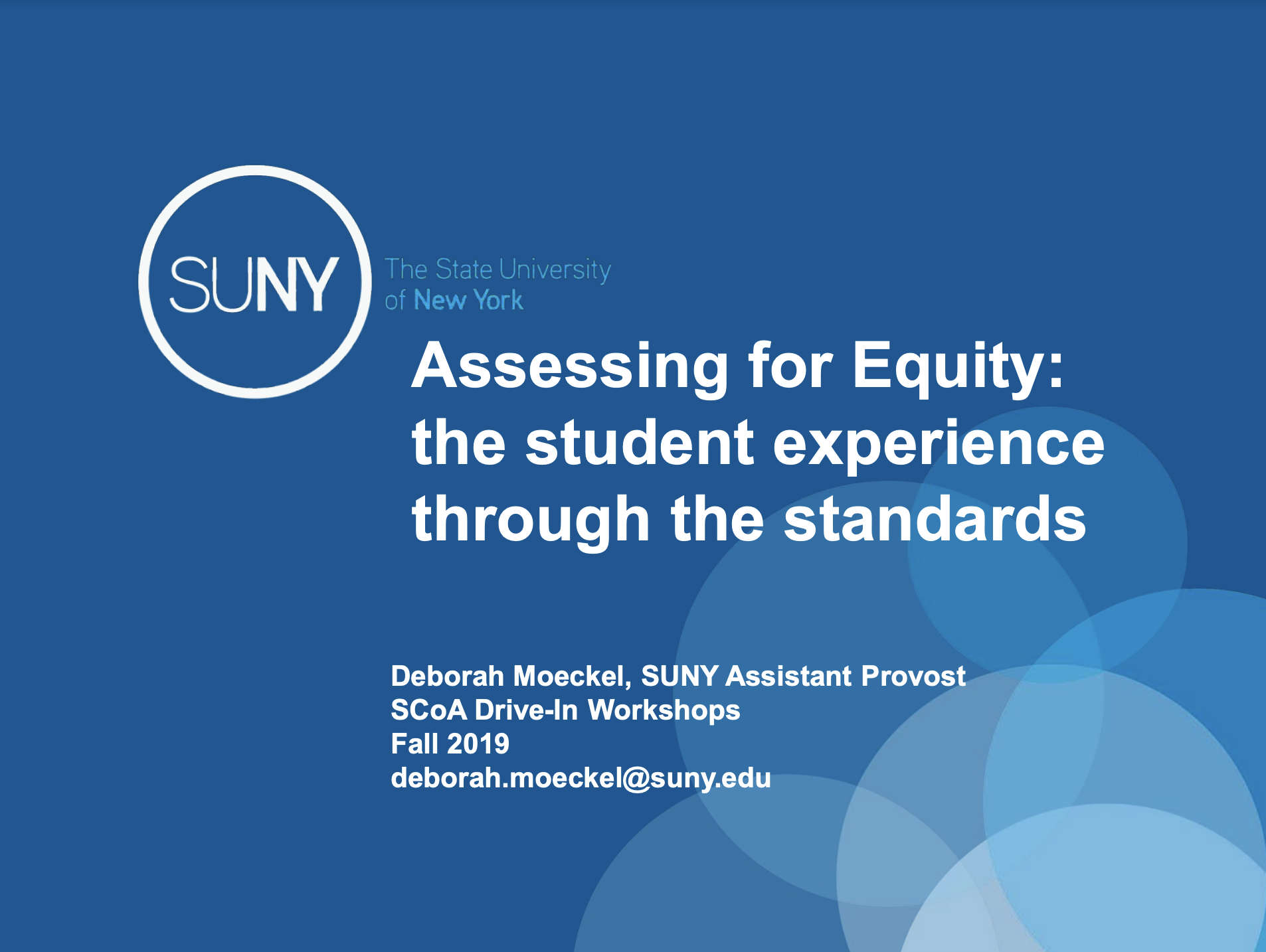 SUNY
The State University of New York

Assessing for Equity: the student experience through the standards

Deborah Moeckel, SUNY Assistant Provost
SCoA Drive-In Workshops
Fall 2019
deborah.moeckel@suny.edu